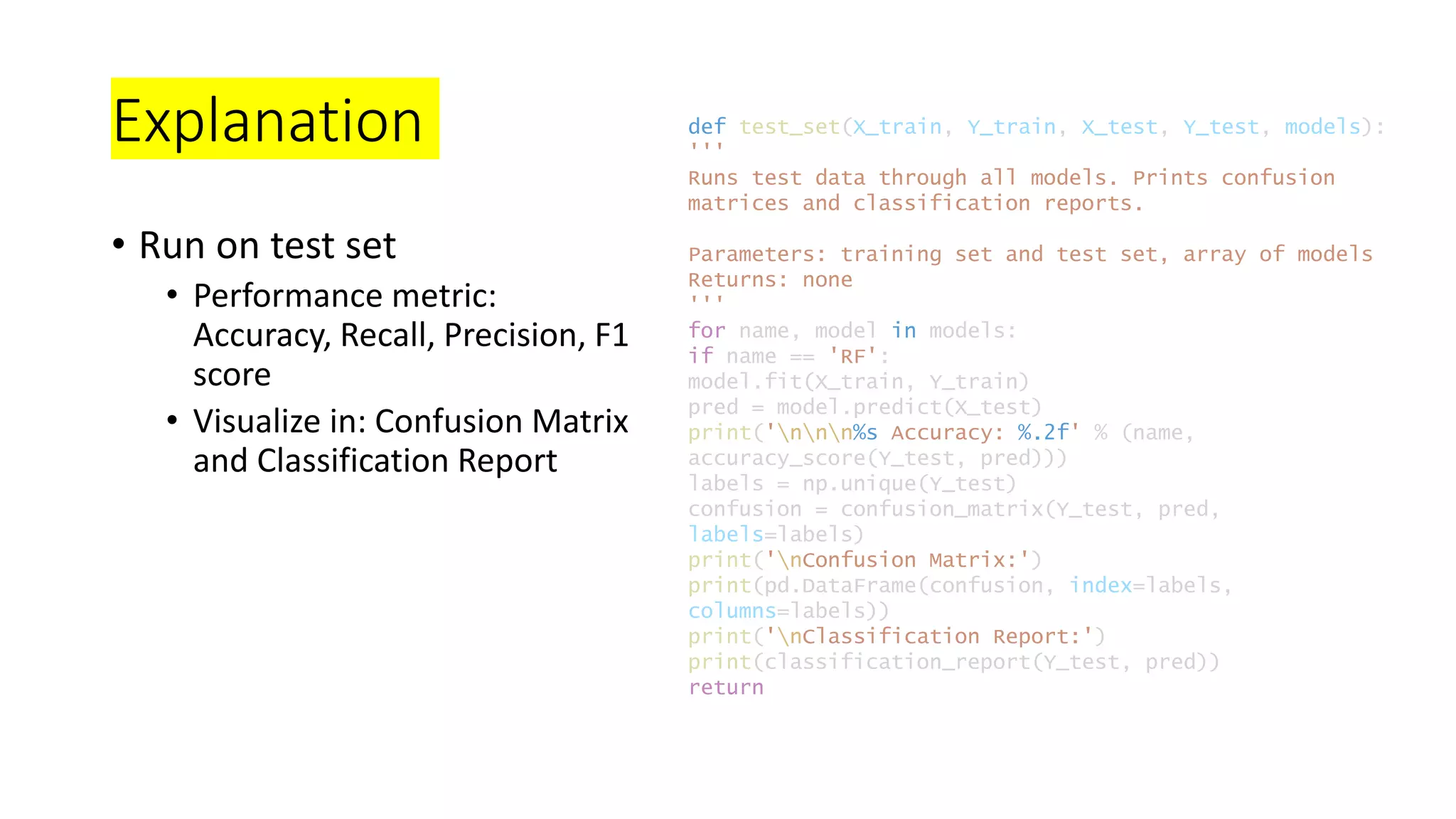 Explanation

• Run on test set
  • Performance metric: Accuracy, Recall, Precision, F1 score
  • Visualize in: Confusion Matrix and Classification Report

def test_set(X_train, Y_train, X_test, Y_test, models):
'''
Runs test data through all models. Prints confusion matrices and classification reports.

Parameters: training set and test set, array of models
Returns: none
'''
for name, model in models:
if name == 'RF':
model.fit(X_train, Y_train)
pred = model.predict(X_test)
print('\n\n\n%s Accuracy: %.2f' % (name, accuracy_score(Y_test, pred)))
labels = np.unique(Y_test)
confusion = confusion_matrix(Y_test, pred, labels=labels)
print('\nConfusion Matrix:')
print(pd.DataFrame(confusion, index=labels, columns=labels))
print('\nClassification Report:')
print(classification_report(Y_test, pred))
return